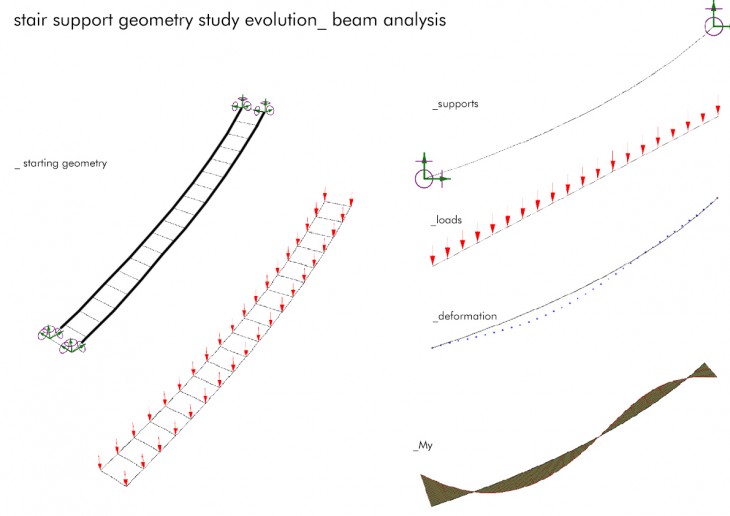 stair support geometry study evolution_ beam analysis

_ starting geometry

_supports

_loads

_deformation

_My